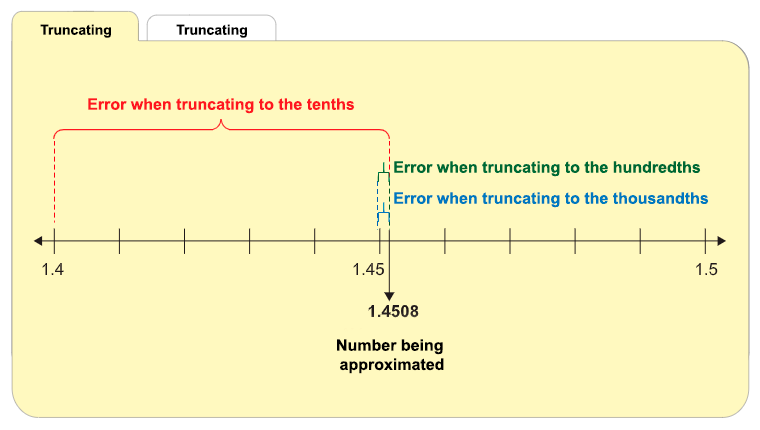 Truncating
Truncating

Error when truncating to the tenths

Error when truncating to the hundredths
Error when truncating to the thousandths

1.4
1.45
1.5

1.4508

Number being approximated